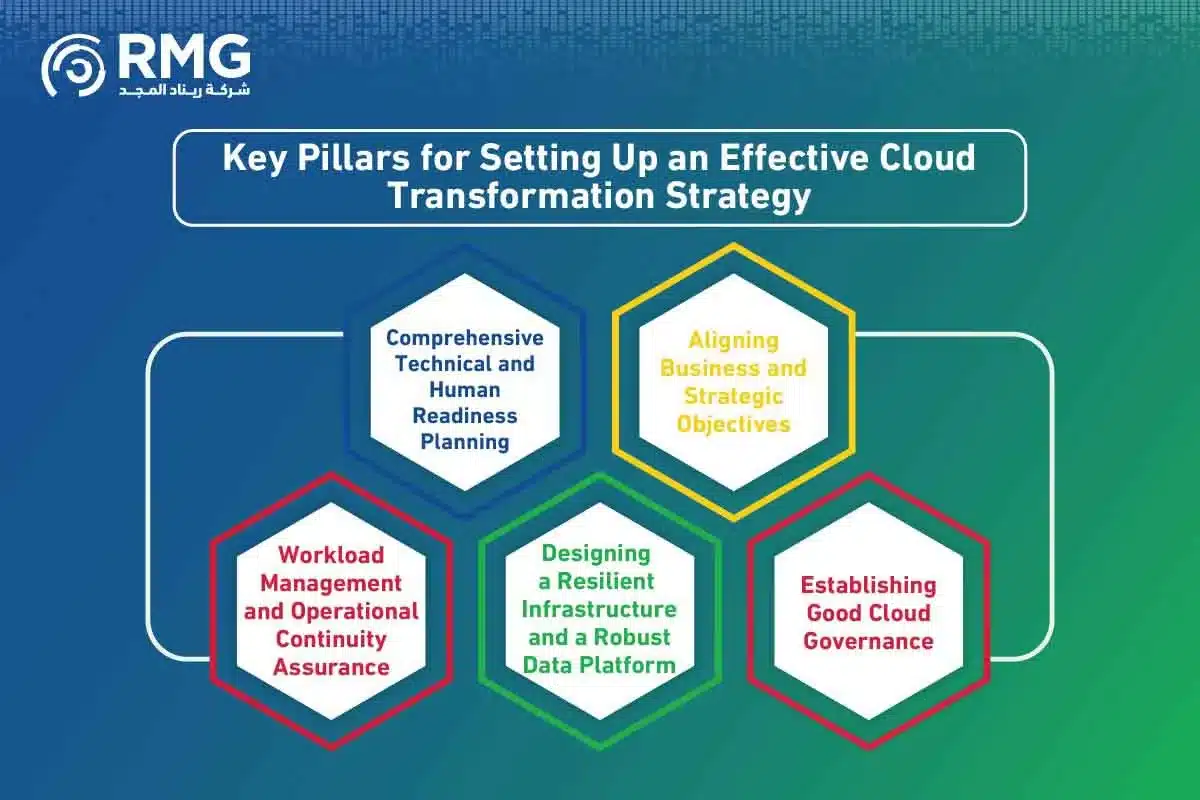 RMG
شركة ريناد المجد

Key Pillars for Setting Up an Effective Cloud Transformation Strategy

Comprehensive Technical and Human Readiness Planning

Aligning Business and Strategic Objectives

Workload Management and Operational Continuity Assurance

Designing a Resilient Infrastructure and a Robust Data Platform

Establishing Good Cloud Governance